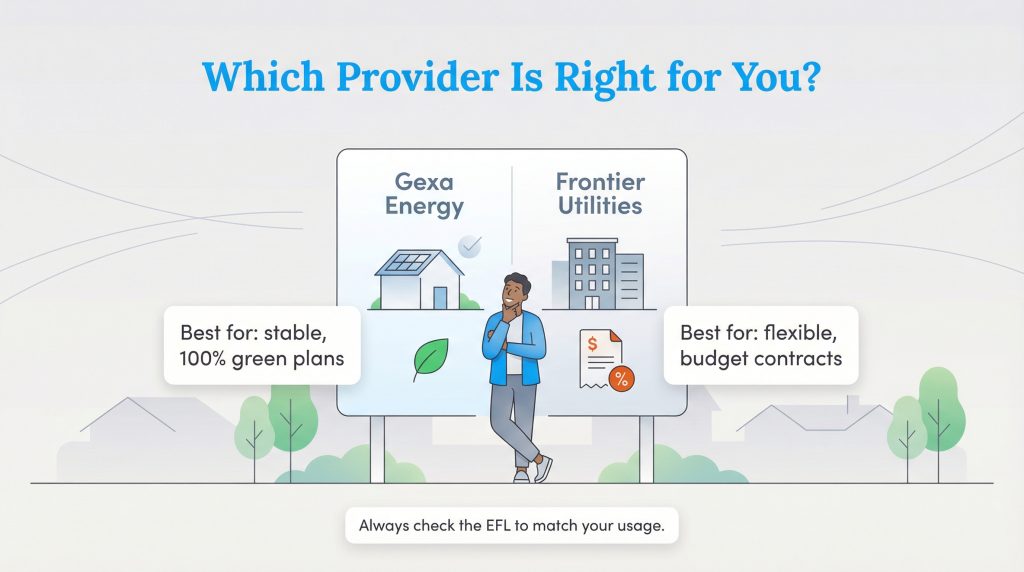 Which Provider Is Right for You?

Gexa Energy

Frontier Utilities

Best for: stable, 100% green plans

$

%

Best for: flexible, budget contracts

Always check the EFL to match your usage.